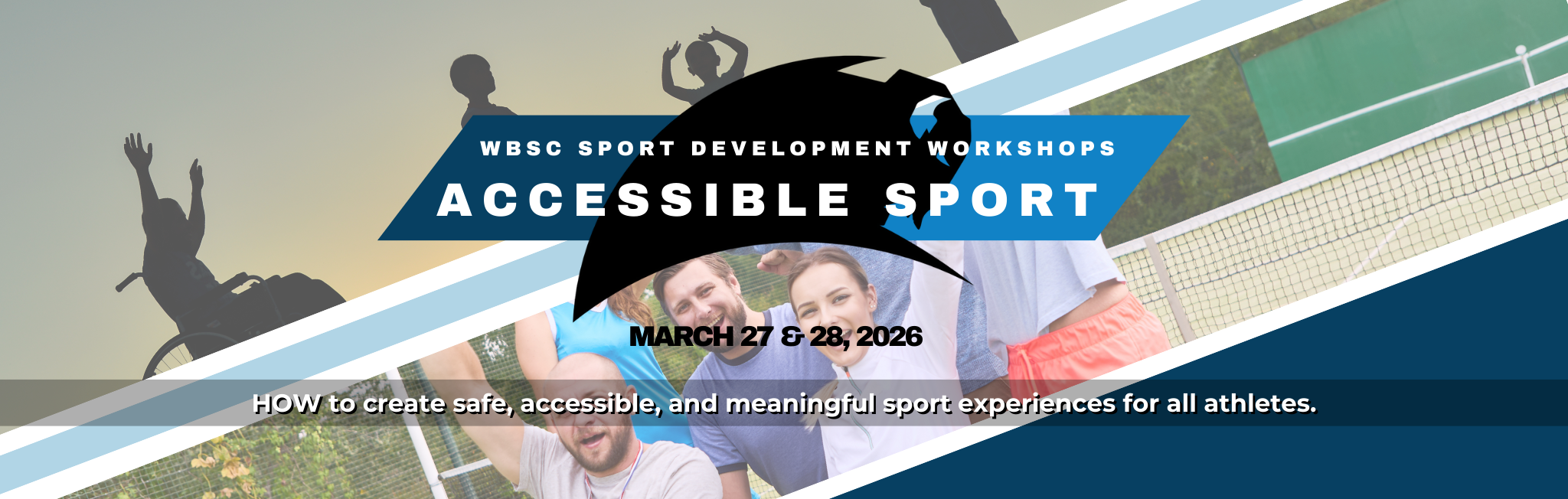 WBSC SPORT DEVELOPMENT WORKSHOPS

ACCESSIBLE SPORT

MARCH 27 & 28, 2026

HOW to create safe, accessible, and meaningful sport experiences for all athletes.